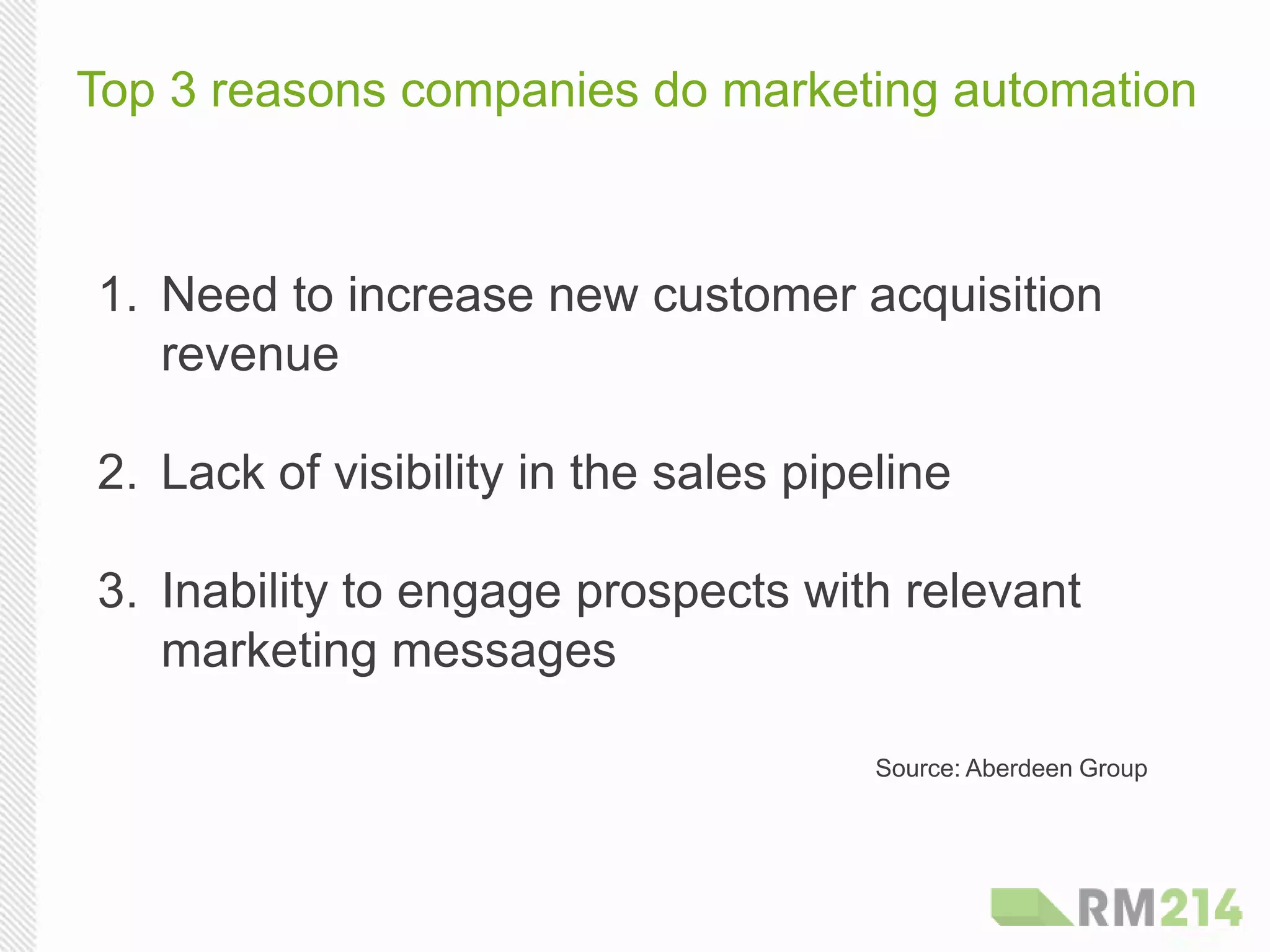 Top 3 reasons companies do marketing automation

1. Need to increase new customer acquisition revenue

2. Lack of visibility in the sales pipeline

3. Inability to engage prospects with relevant marketing messages

Source: Aberdeen Group

RM214